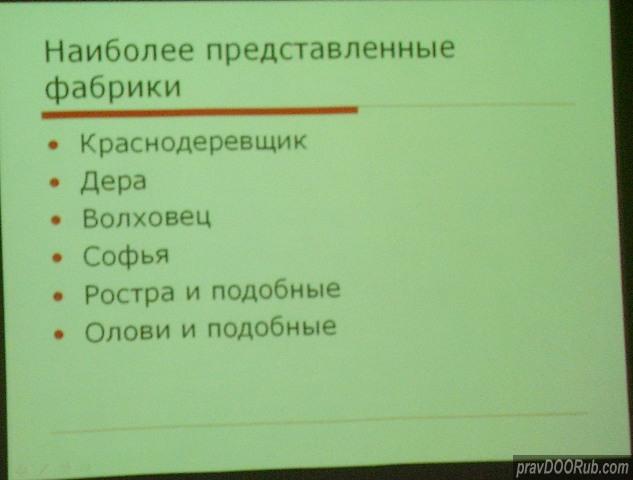 Наиболее представленные фабрики

• Краснодеревщик
• Дера
• Волховец
• Софья
• Ростра и подобные
• Олови и подобные

pravDOORub.com